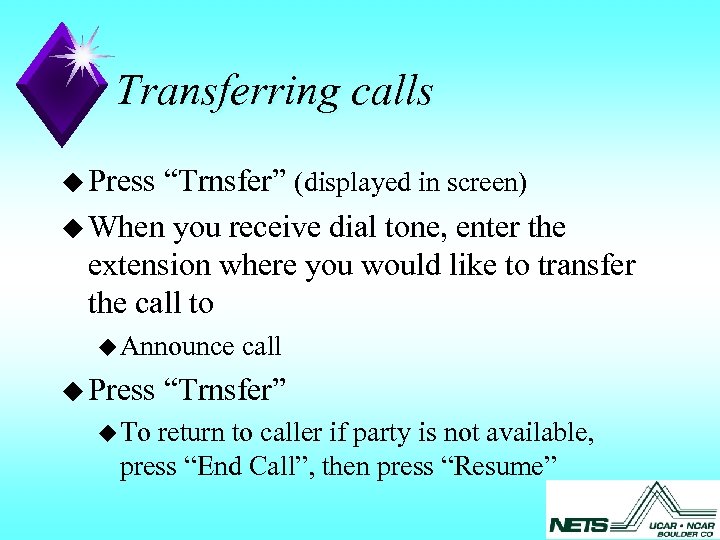 Transferring calls

◆ Press “Trnsfer” (displayed in screen)

◆ When you receive dial tone, enter the extension where you would like to transfer the call to

◆ Announce call

◆ Press “Trnsfer”

◆ To return to caller if party is not available, press “End Call”, then press “Resume”

NETS UCAR • NCAR BOULDER CO